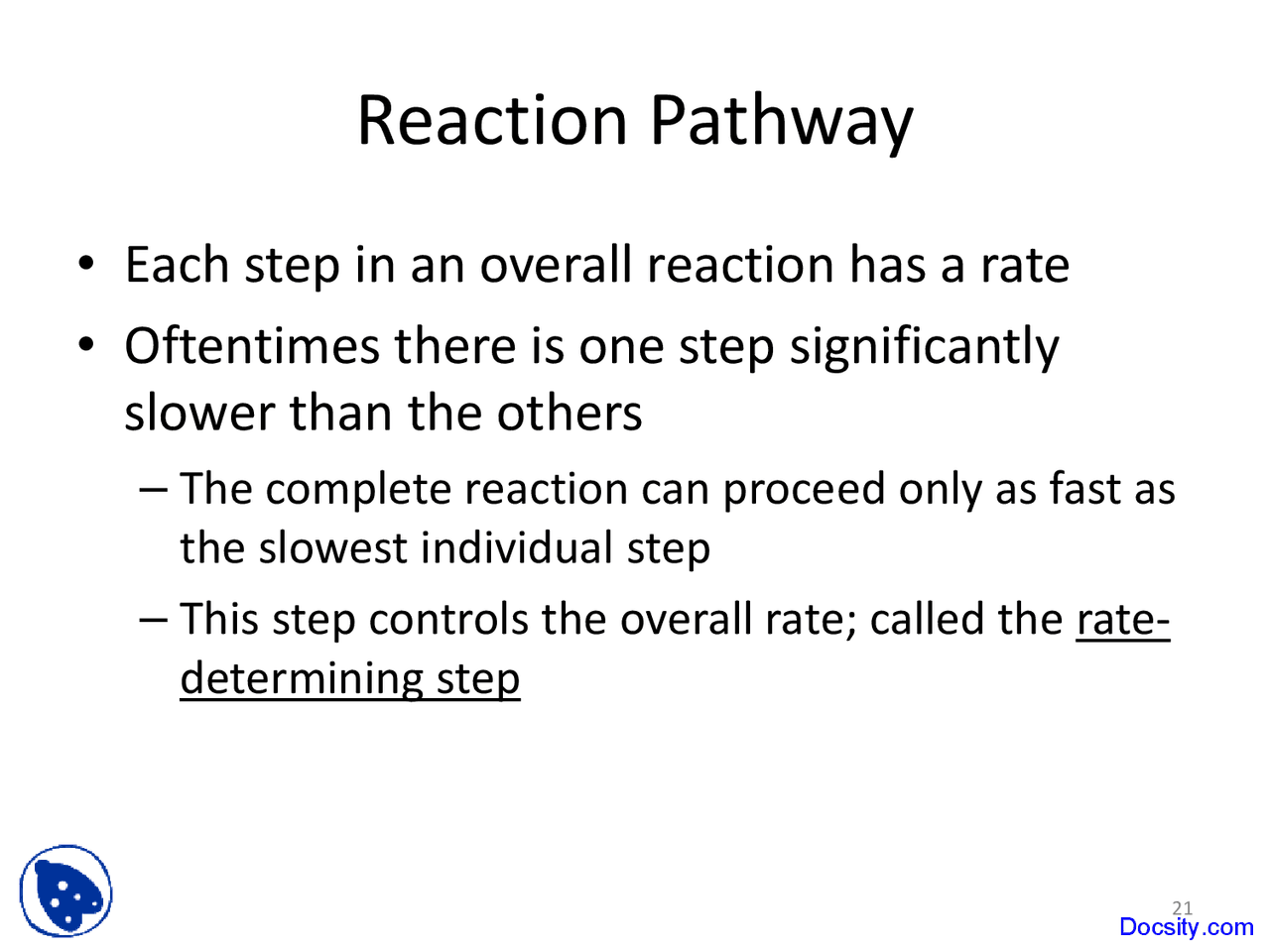 Reaction Pathway

• Each step in an overall reaction has a rate

• Oftentimes there is one step significantly slower than the others

– The complete reaction can proceed only as fast as the slowest individual step

– This step controls the overall rate; called the rate-determining step

21

Docsity.com